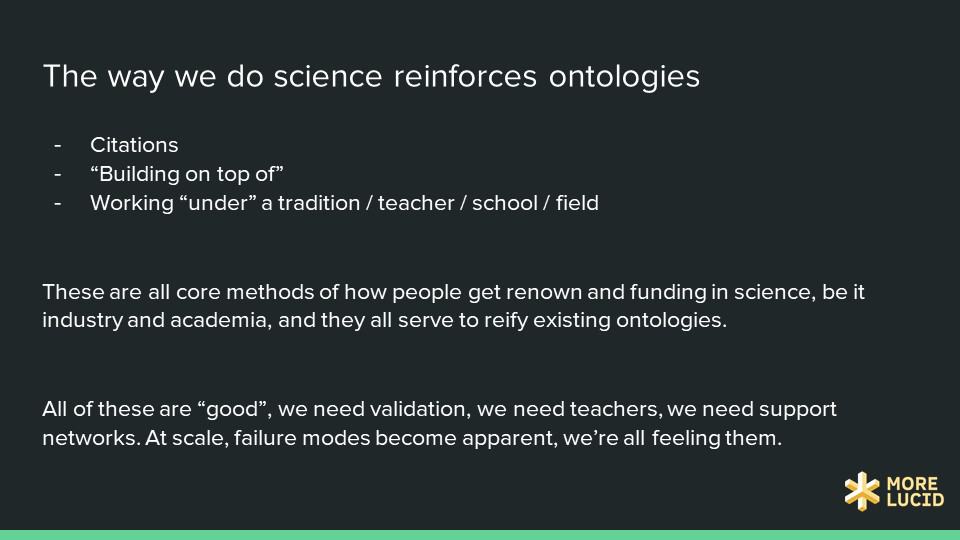 The way we do science reinforces ontologies

- Citations
- “Building on top of”
- Working “under” a tradition / teacher / school / field

These are all core methods of how people get renown and funding in science, be it industry and academia, and they all serve to reify existing ontologies.

All of these are “good”, we need validation, we need teachers, we need support networks. At scale, failure modes become apparent, we’re all feeling them.

MORE LUCID